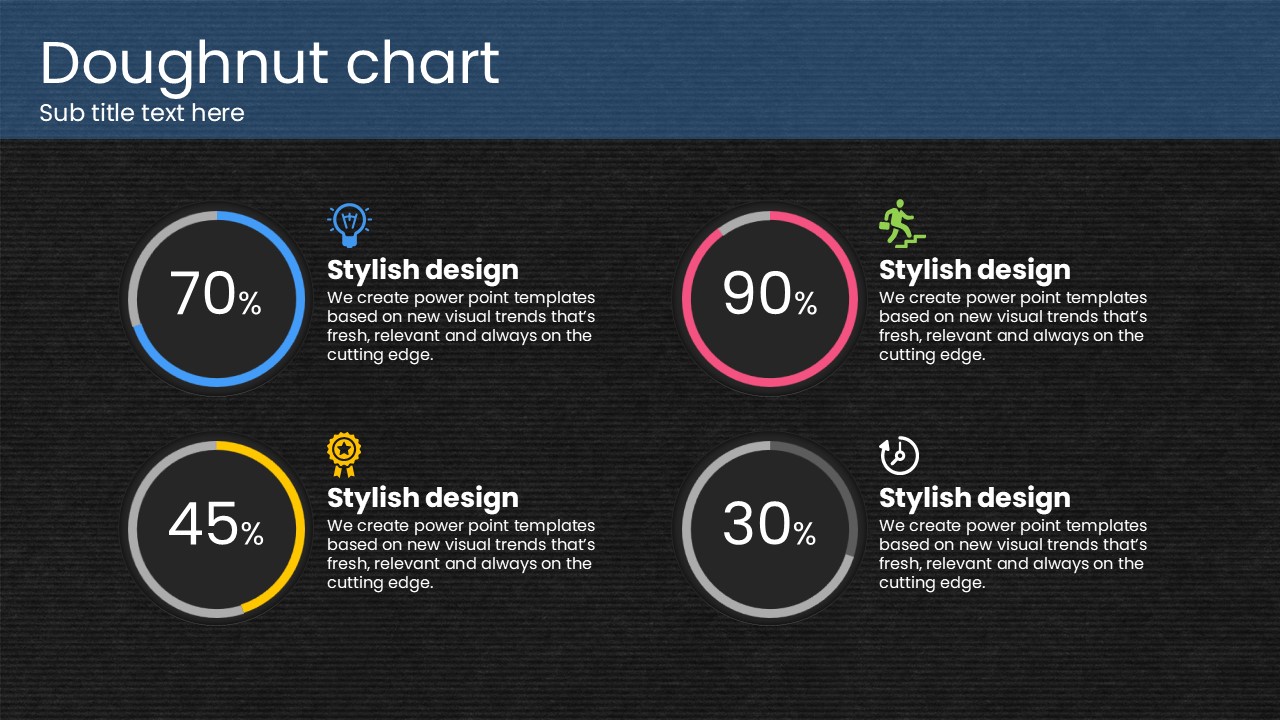 Doughnut chart
Sub title text here

70%

Stylish design
We create power point templates based on new visual trends that's fresh, relevant and always on the cutting edge.

90%

Stylish design
We create power point templates based on new visual trends that's fresh, relevant and always on the cutting edge.

45%

Stylish design
We create power point templates based on new visual trends that's fresh, relevant and always on the cutting edge.

30%

Stylish design
We create power point templates based on new visual trends that's fresh, relevant and always on the cutting edge.